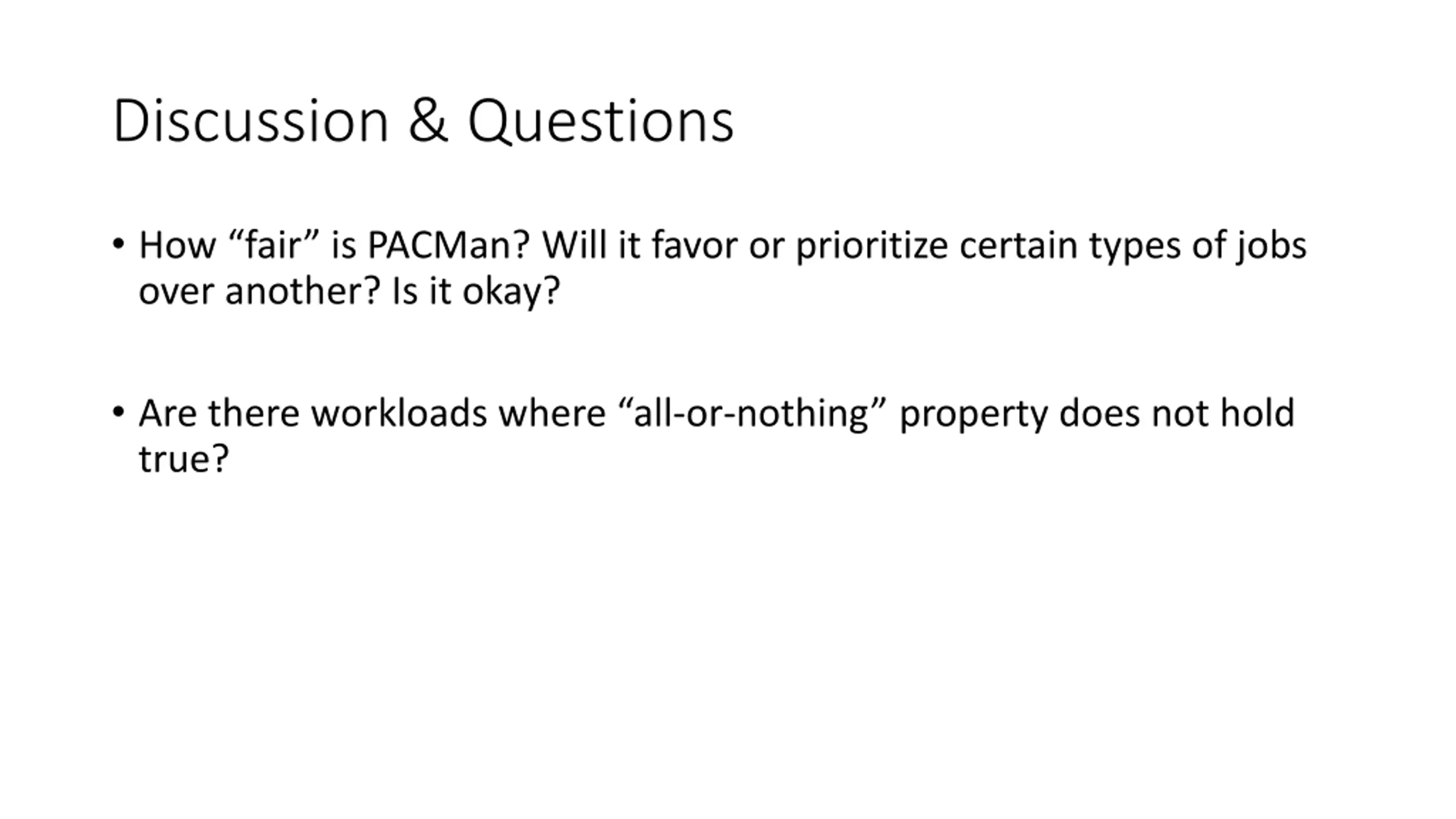 Discussion & Questions

• How “fair” is PACMan? Will it favor or prioritize certain types of jobs over another? Is it okay?

• Are there workloads where “all-or-nothing” property does not hold true?